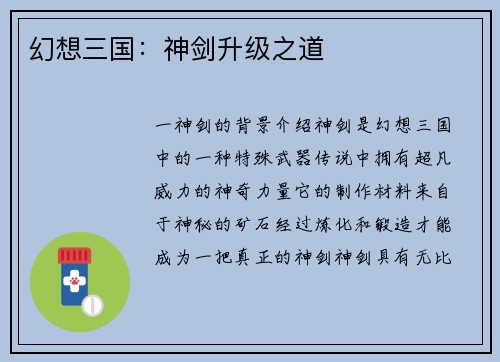 幻想三国：神剑升级之道

一神剑的背景介绍神剑是幻想三国中的一种特殊武器传说中拥有超凡威力的神奇力量它的制作材料来自于神秘的矿石经过炼化和锻造才能成为一把真正的神剑神剑具有无比